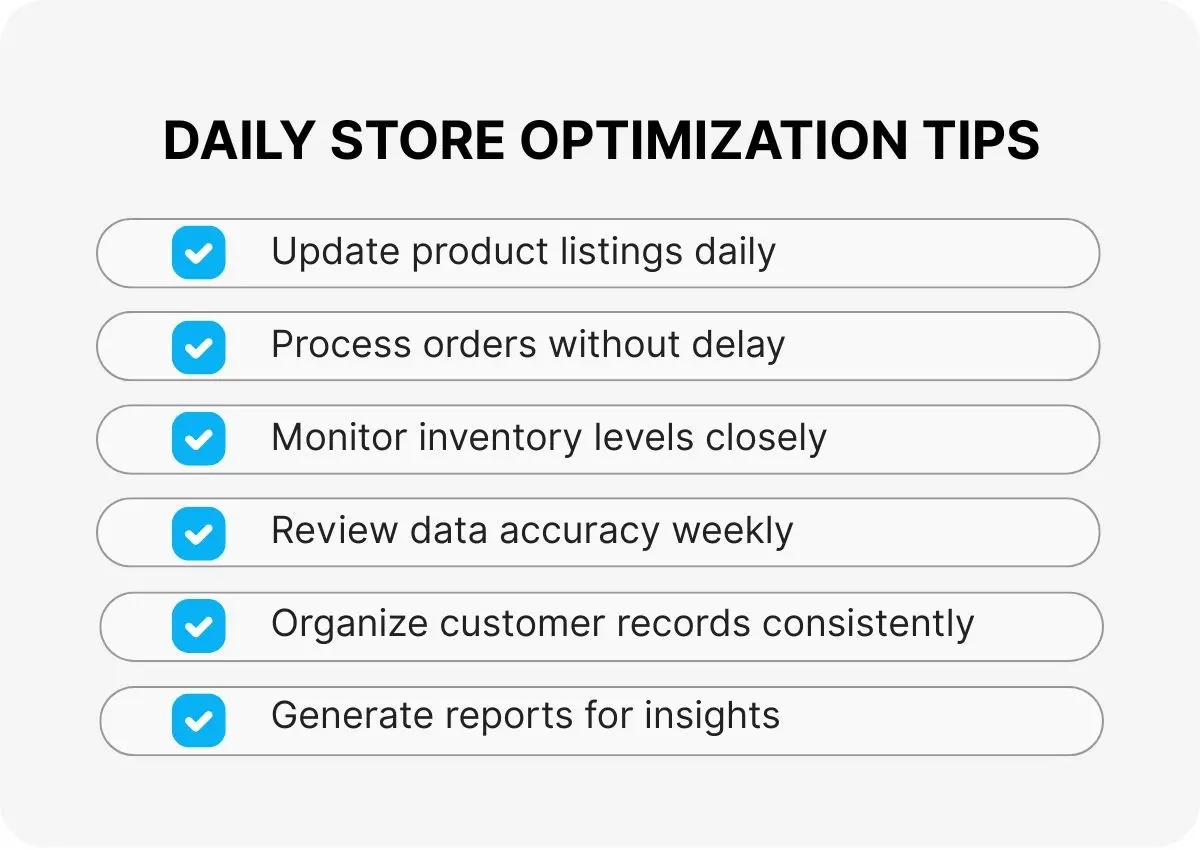 DAILY STORE OPTIMIZATION TIPS

Update product listings daily

Process orders without delay

Monitor inventory levels closely

Review data accuracy weekly

Organize customer records consistently

Generate reports for insights